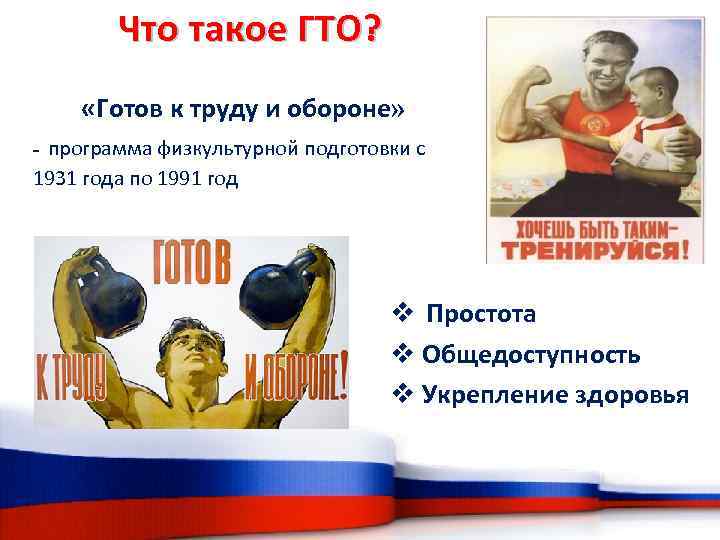 Что такое ГТО?

«Готов к труду и обороне»

- программа физкультурной подготовки с 1931 года по 1991 год

ХОЧЕШЬ БЫТЬ ТАКИМ–
ТРЕНИРУЙСЯ!

ГОТОВ
К ТРУДУ
И ОБОРОНЕ!

❖ Простота
❖ Общедоступность
❖ Укрепление здоровья